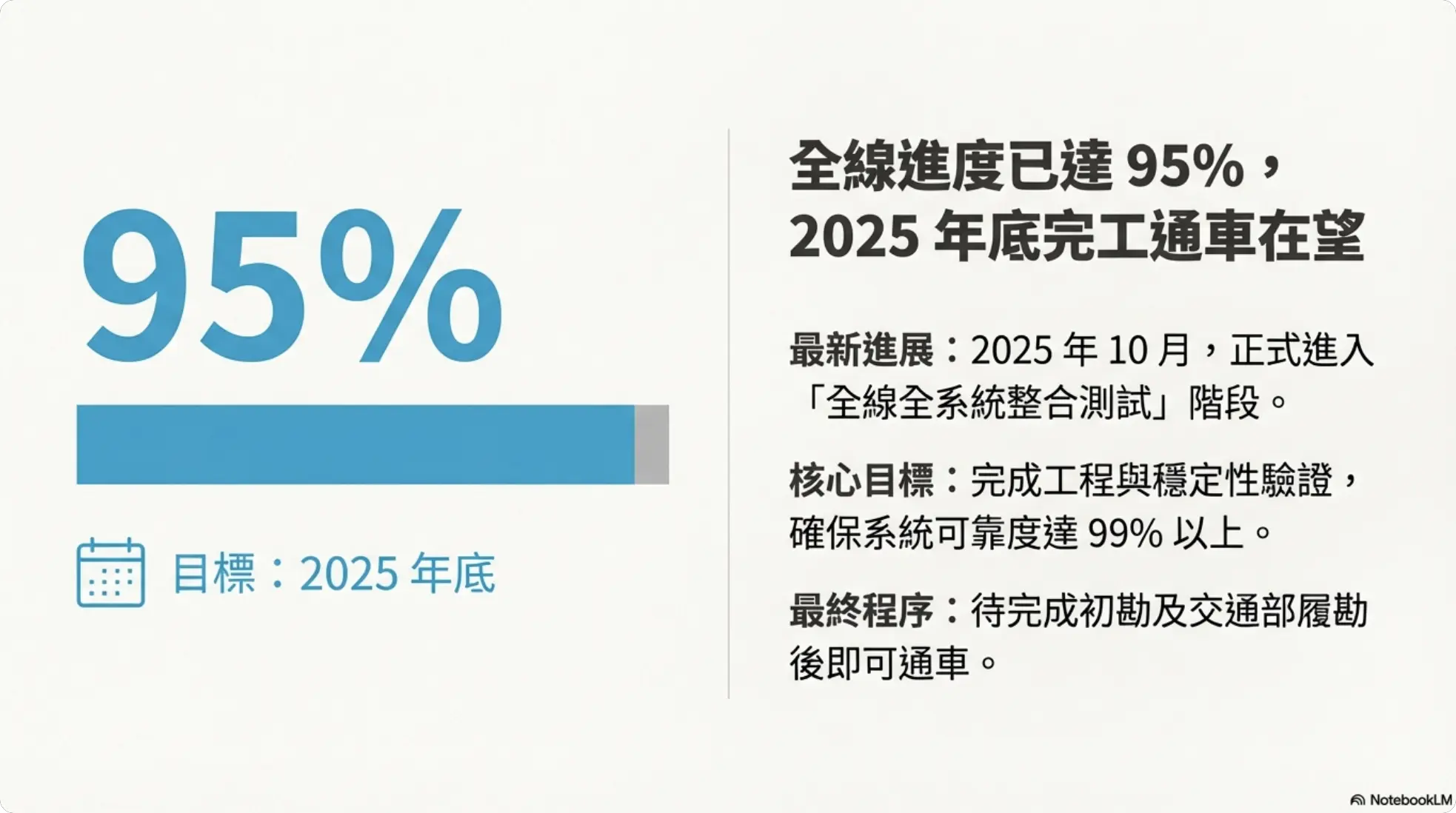 95%

目標：2025 年底

全線進度已達 95%，2025 年底完工通車在望

最新進展：2025 年 10 月，正式進入「全線全系統整合測試」階段。

核心目標：完成工程與穩定性驗證，確保系統可靠度達 99% 以上。

最終程序：待完成初勘及交通部履勘後即可通車。

NotebookLM